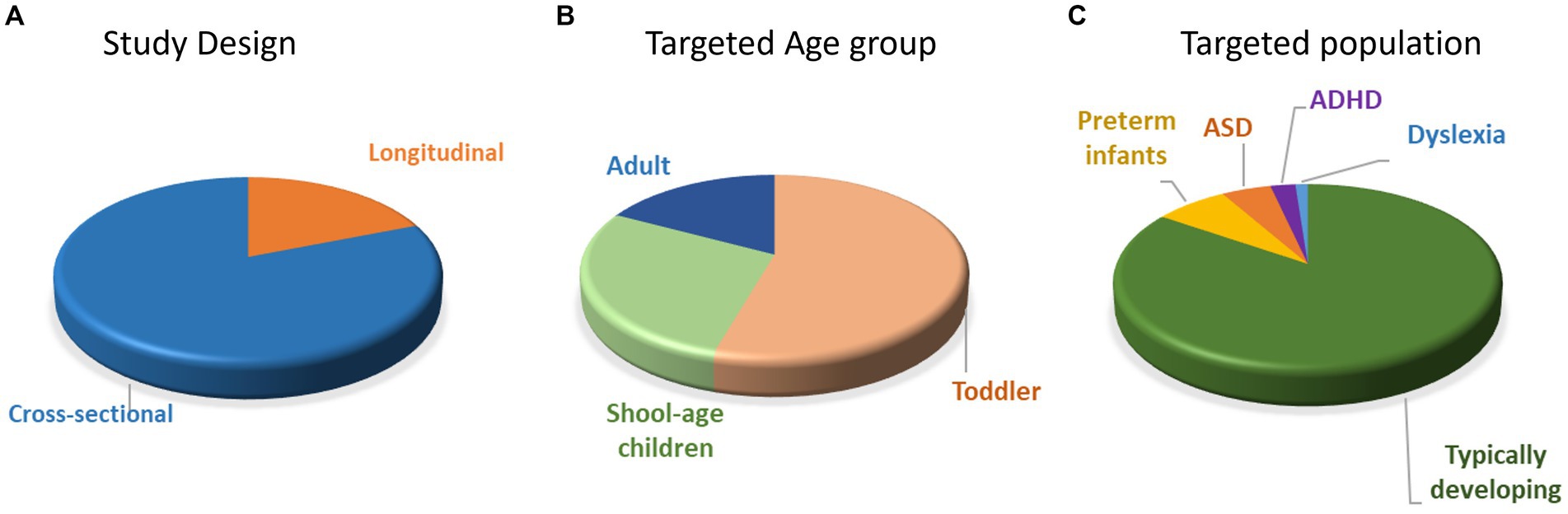 A
Study Design

Longitudinal

Cross-sectional

B
Targeted Age group

Adult

Shool-age children

Toddler

C
Targeted population

Preterm infants

ASD

ADHD

Dyslexia

Typically developing